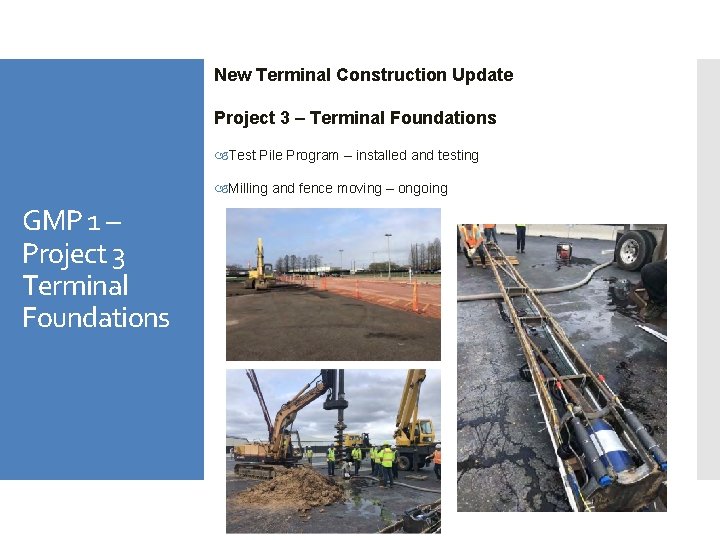 GMP 1 – Project 3 Terminal Foundations

New Terminal Construction Update

Project 3 – Terminal Foundations

Test Pile Program – installed and testing

Milling and fence moving – ongoing